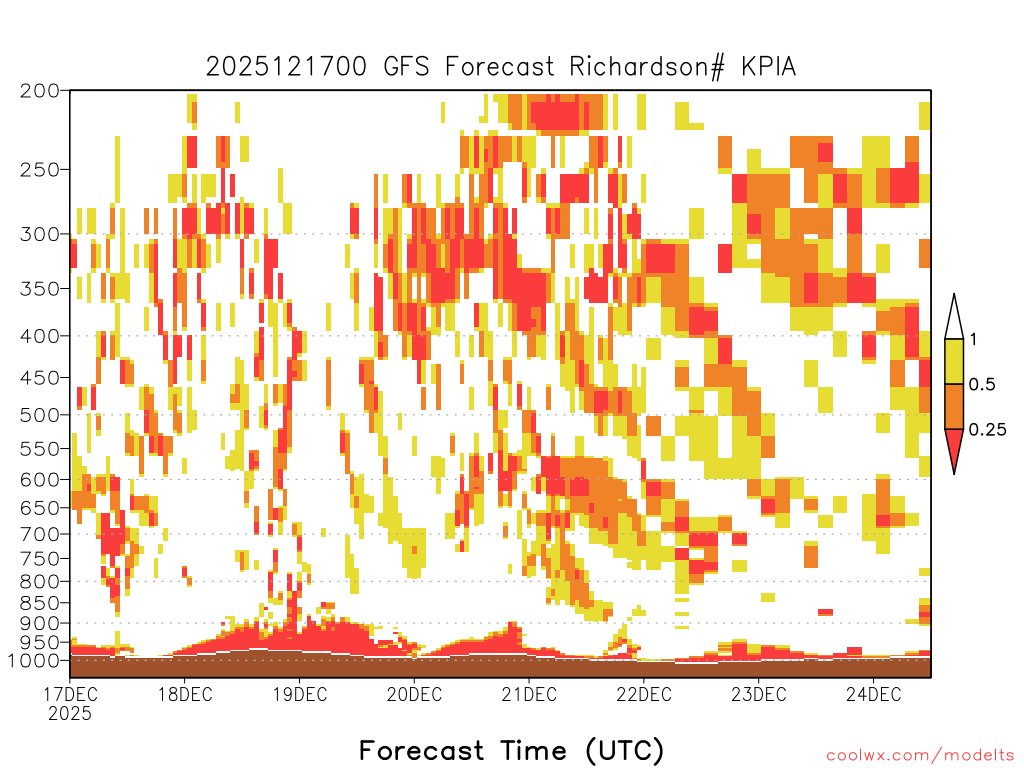 2025121700 GFS Forecast Richardson# KPIA

200
250
300
350
400
450
500
550
600
650
700
750
800
850
900
950
1000

1
0.5
0.25

17DEC
2025
18DEC
19DEC
20DEC
21DEC
22DEC
23DEC
24DEC

Forecast Time (UTC)

coolwx.com/modelts